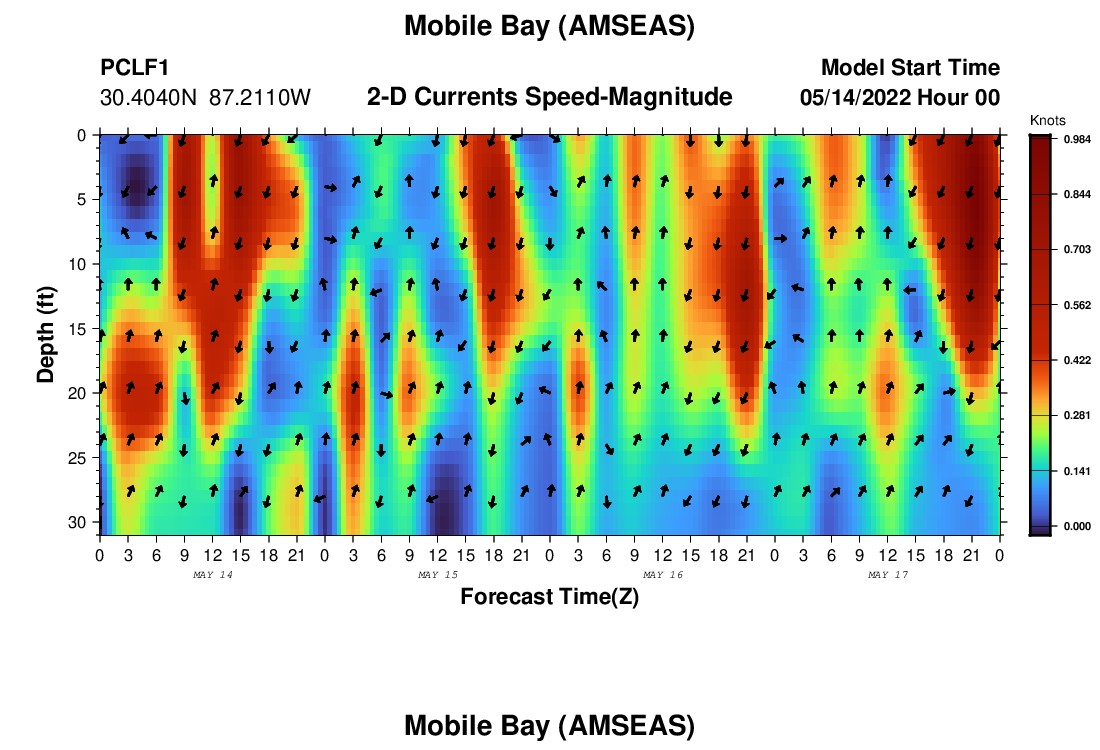 Mobile Bay (AMSEAS)

PCLF1
30.4040N 87.2110W

2-D Currents Speed-Magnitude

Model Start Time
05/14/2022 Hour 00

Knots
0.984
0.844
0.703
0.562
0.422
0.281
0.141
0.000

Depth (ft)
0
5
10
15
20
25
30

0 3 6 9 12 15 18 21 0 3 6 9 12 15 18 21 0 3 6 9 12 15 18 21 0 3 6 9 12 15 18 21 0

MAY 14
MAY 15
MAY 16
MAY 17

Forecast Time(Z)

Mobile Bay (AMSEAS)